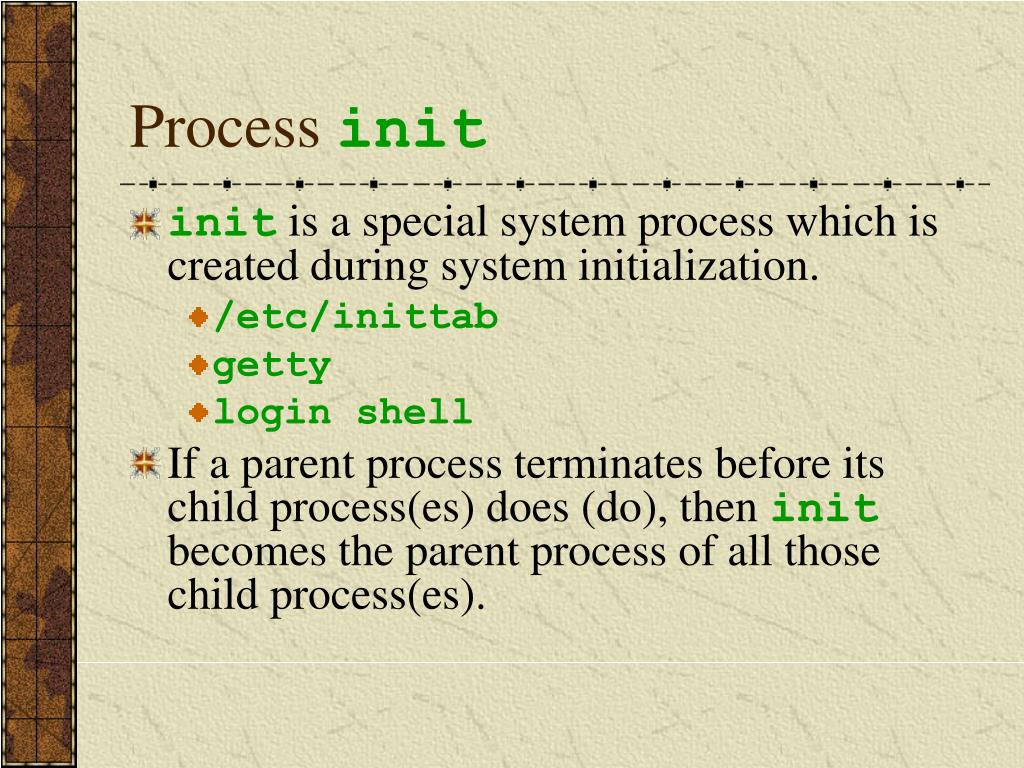 Process init

init is a special system process which is created during system initialization.

/etc/inittab

getty

login shell

If a parent process terminates before its child process(es) does (do), then init becomes the parent process of all those child process(es).